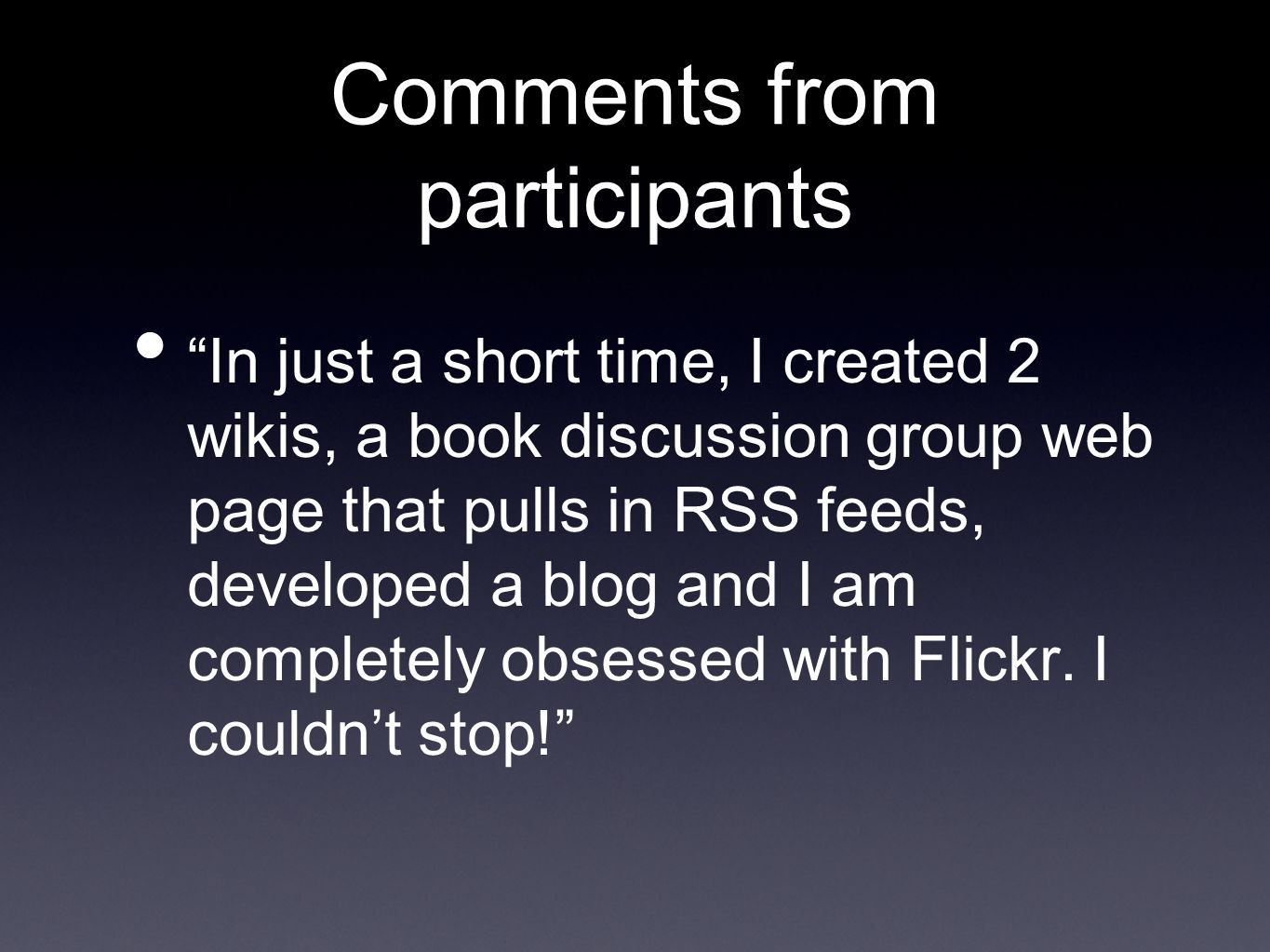 Comments from participants

• “In just a short time, I created 2 wikis, a book discussion group web page that pulls in RSS feeds, developed a blog and I am completely obsessed with Flickr. I couldn’t stop!”